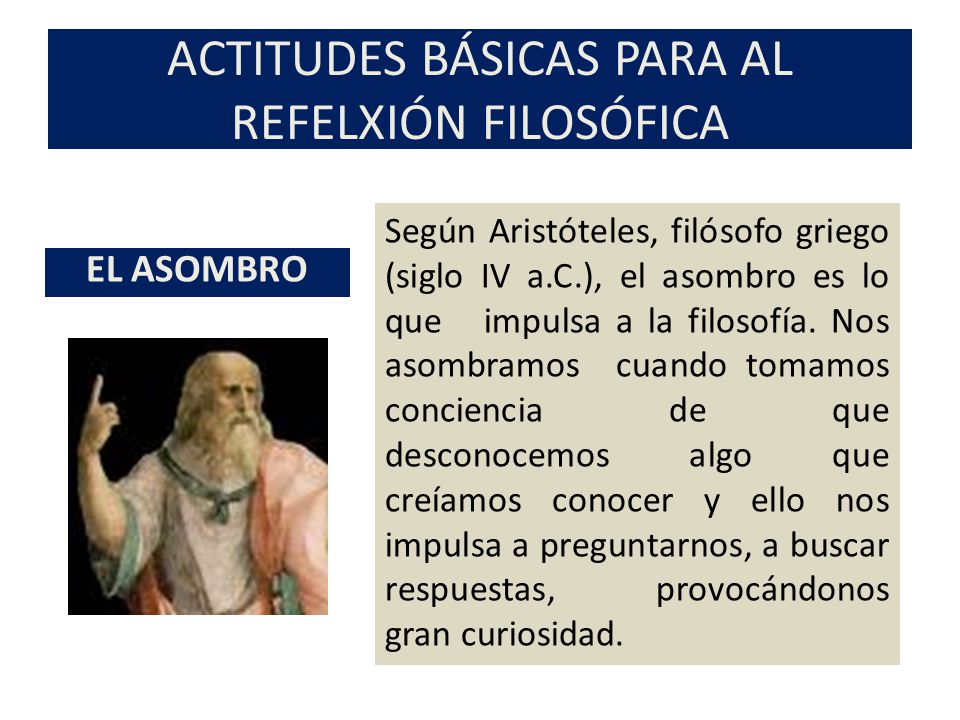 ACTITUDES BÁSICAS PARA AL REFELXIÓN FILOSÓFICA

EL ASOMBRO

Según Aristóteles, filósofo griego (siglo IV a.C.), el asombro es lo que impulsa a la filosofía. Nos asombramos cuando tomamos conciencia de que desconocemos algo que creíamos conocer y ello nos impulsa a preguntarnos, a buscar respuestas, provocándonos gran curiosidad.